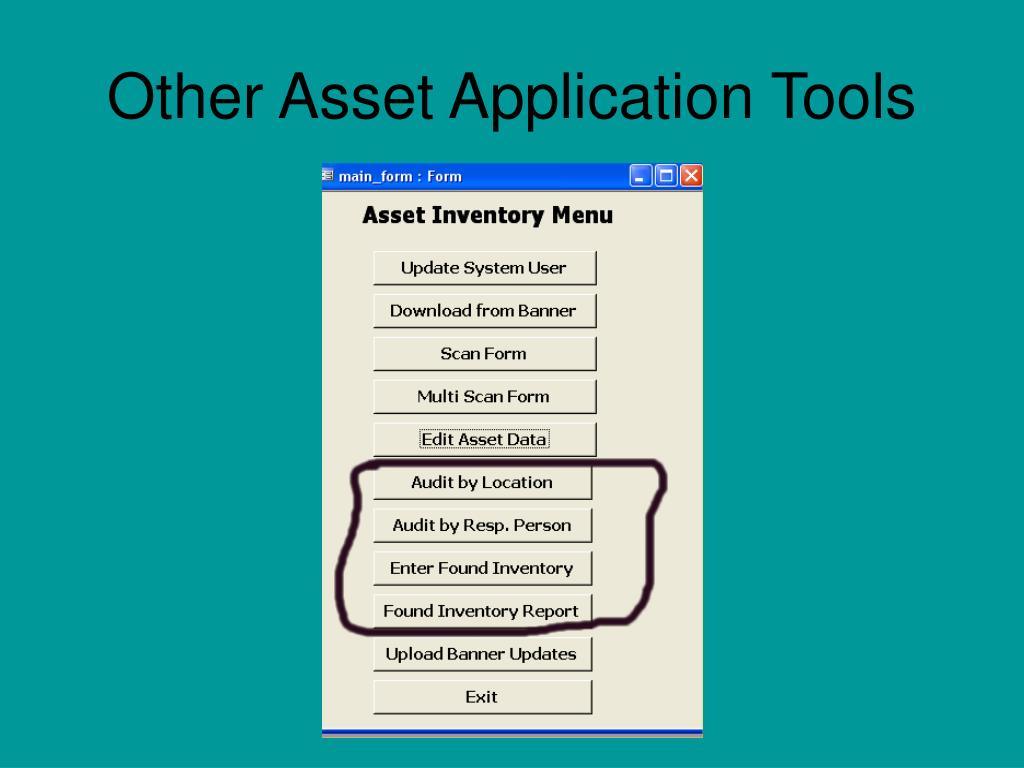 Other Asset Application Tools

main_form : Form

Asset Inventory Menu

Update System User

Download from Banner

Scan Form

Multi Scan Form

Edit Asset Data

Audit by Location

Audit by Resp. Person

Enter Found Inventory

Found Inventory Report

Upload Banner Updates

Exit